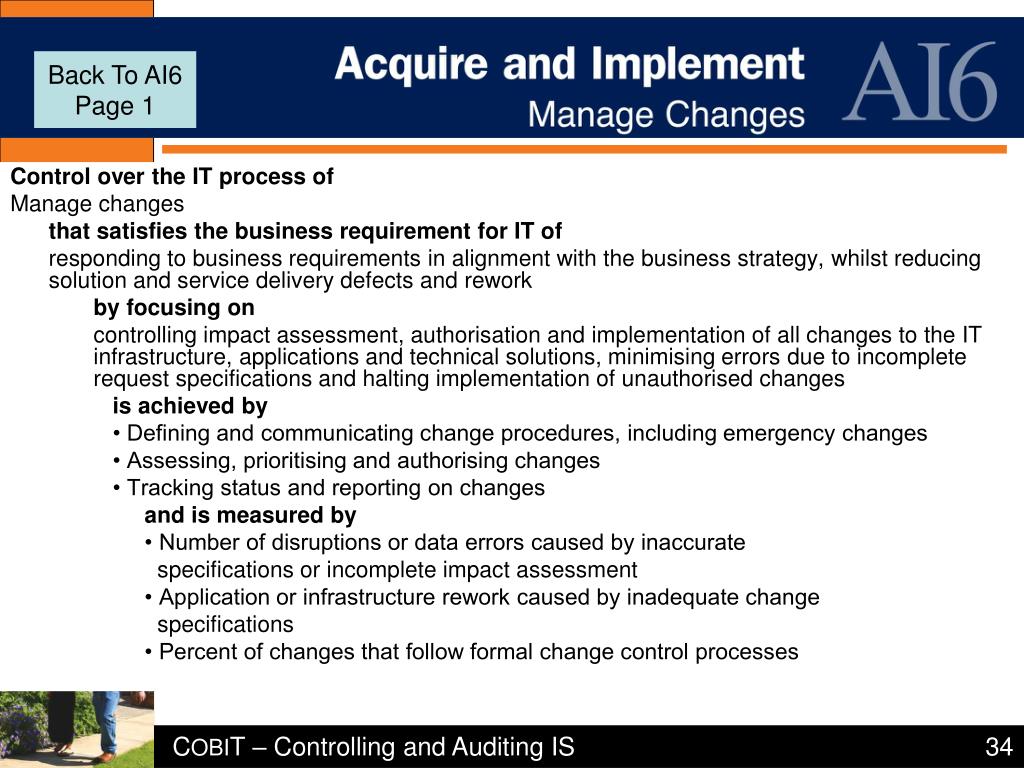 Back To AI6 Page 1

Acquire and Implement
Manage Changes

AI6

Control over the IT process of
Manage changes
that satisfies the business requirement for IT of
responding to business requirements in alignment with the business strategy, whilst reducing solution and service delivery defects and rework
by focusing on
controlling impact assessment, authorisation and implementation of all changes to the IT infrastructure, applications and technical solutions, minimising errors due to incomplete request specifications and halting implementation of unauthorised changes
is achieved by
• Defining and communicating change procedures, including emergency changes
• Assessing, prioritising and authorising changes
• Tracking status and reporting on changes
and is measured by
• Number of disruptions or data errors caused by inaccurate specifications or incomplete impact assessment
• Application or infrastructure rework caused by inadequate change specifications
• Percent of changes that follow formal change control processes

COBIT – Controlling and Auditing IS

34